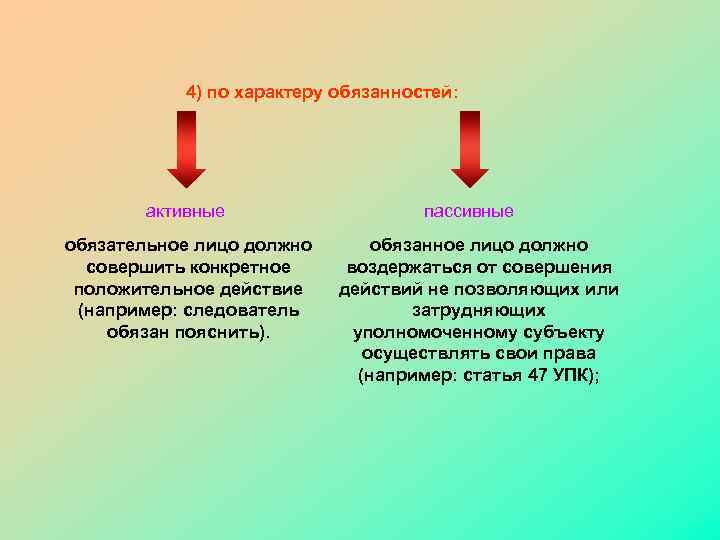 4) по характеру обязанностей:

активные

обязательное лицо должно совершить конкретное положительное действие (например: следователь обязан пояснить).

пассивные

обязанное лицо должно воздержаться от совершения действий не позволяющих или затрудняющих уполномоченному субъекту осуществлять свои права (например: статья 47 УПК);